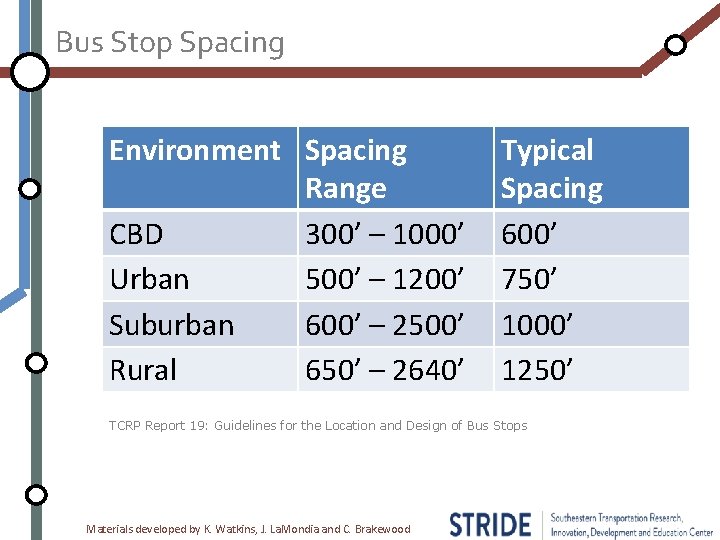 Bus Stop Spacing

| Environment | Spacing Range | Typical Spacing |
|---|---|---|
| CBD | 300’ – 1000’ | 600’ |
| Urban | 500’ – 1200’ | 750’ |
| Suburban | 600’ – 2500’ | 1000’ |
| Rural | 650’ – 2640’ | 1250’ |

TCRP Report 19: Guidelines for the Location and Design of Bus Stops

Materials developed by K. Watkins, J. LaMondia and C. Brakewood

STRIDE Southeastern Transportation Research, Innovation, Development and Education Center